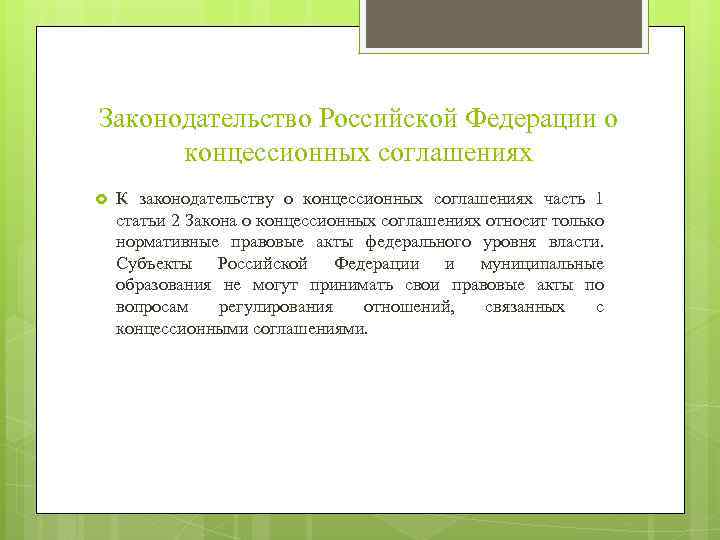 Законодательство Российской Федерации о концессионных соглашениях

К законодательству о концессионных соглашениях часть 1 статьи 2 Закона о концессионных соглашениях относит только нормативные правовые акты федерального уровня власти. Субъекты Российской Федерации и муниципальные образования не могут принимать свои правовые акты по вопросам регулирования отношений, связанных с концессионными соглашениями.